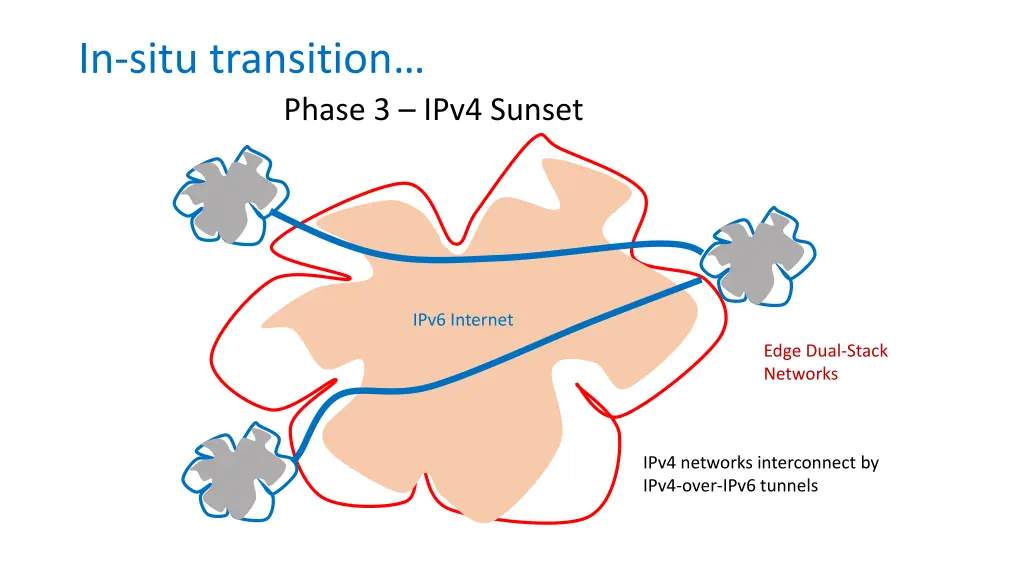 In-situ transition…

Phase 3 – IPv4 Sunset

IPv6 Internet

Edge Dual-Stack Networks

IPv4 networks interconnect by IPv4-over-IPv6 tunnels